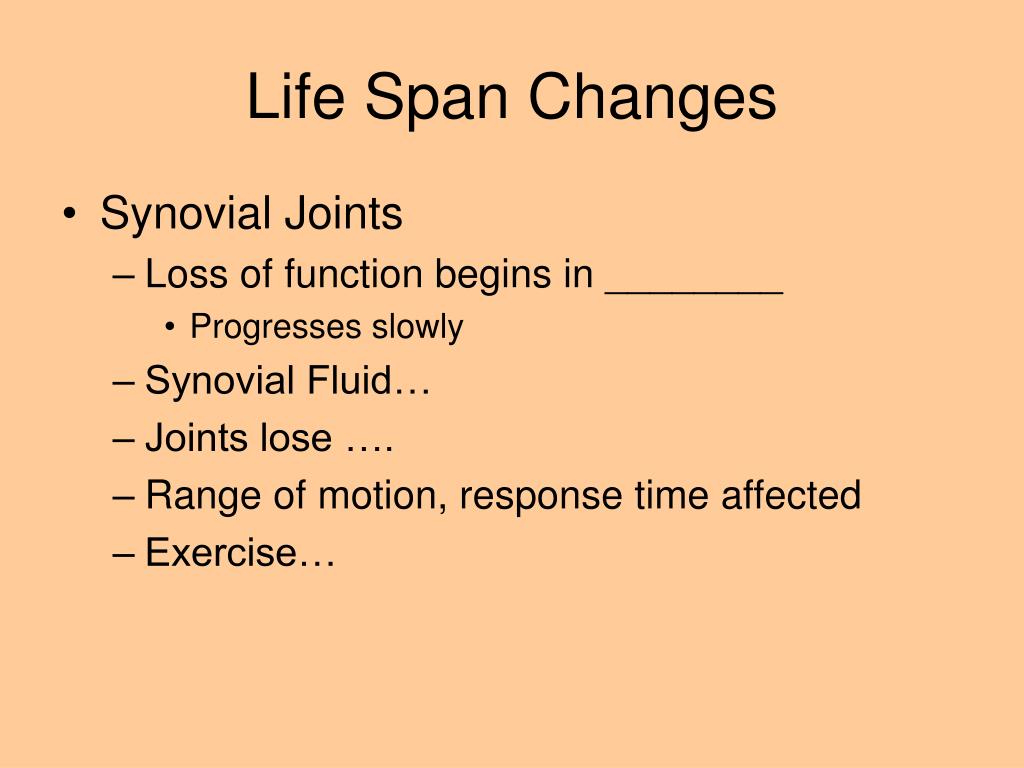 Life Span Changes

• Synovial Joints
– Loss of function begins in ________
• Progresses slowly
– Synovial Fluid…
– Joints lose ….
– Range of motion, response time affected
– Exercise…